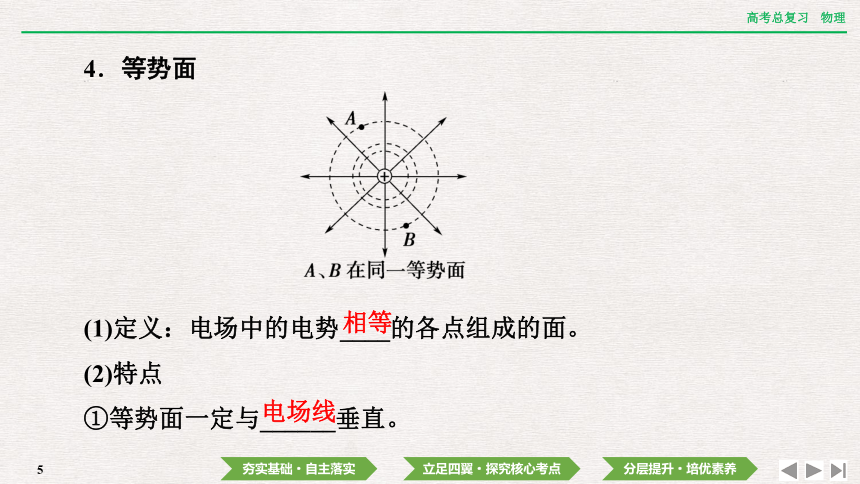 高考总复习　物理

4．等势面

$A$

$B$

$A$、$B$ 在同一等势面

(1)定义：电场中的电势相等的各点组成的面。

(2)特点

①等势面一定与电场线垂直。

5

夯实基础·自主落实

立足四翼·探究核心考点

分层提升·培优素养